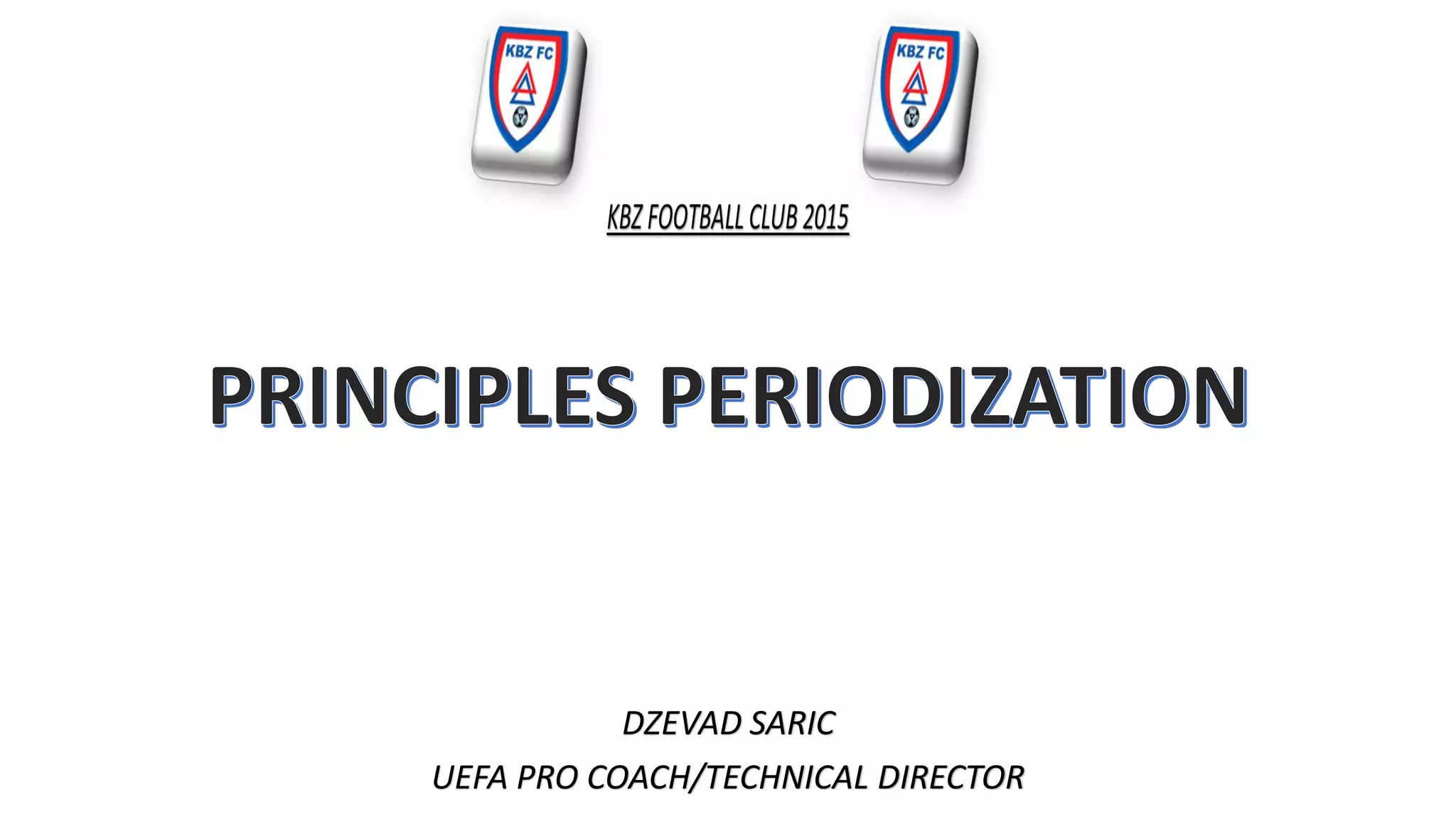 KBZ FC

KBZ FC

KBZ FOOTBALL CLUB 2015

PRINCIPLES PERIODIZATION

DZEVAD SARIC

UEFA PRO COACH/TECHNICAL DIRECTOR